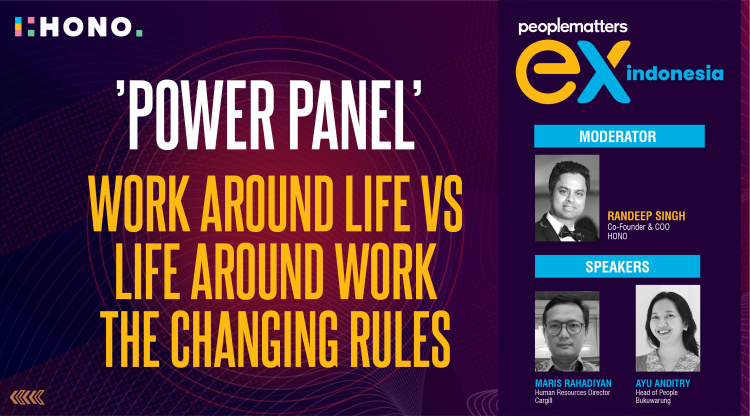 HONO.

'POWER PANEL'

WORK AROUND LIFE VS LIFE AROUND WORK THE CHANGING RULES

peoplematters

ex indonesia

MODERATOR

RANDEEP SINGH
Co-Founder & COO
HONO

SPEAKERS

MARIS RAHADIYAN
Human Resources Director
Cargill

AYU ANDITRY
Head of People
Bukuwarung